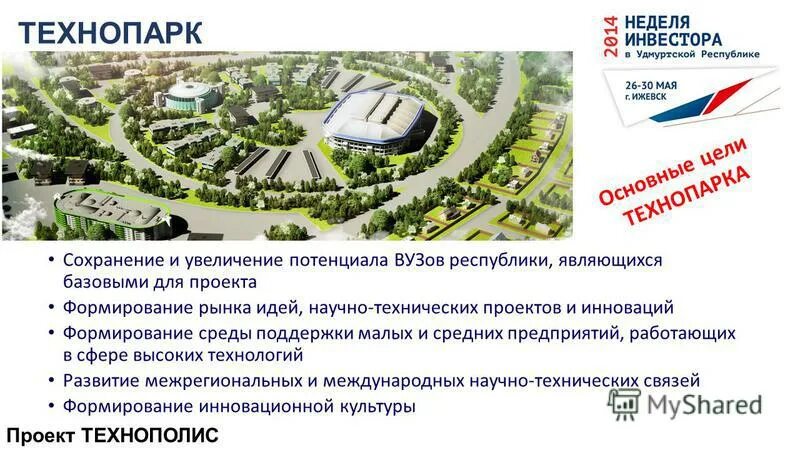 ТЕХНОПАРК

2014 НЕДЕЛЯ ИНВЕСТОРА в Удмуртской Республике

26-30 МАЯ г. ИЖЕВСК

Основные цели ТЕХНОПАРКА

• Сохранение и увеличение потенциала ВУЗов республики, являющихся базовыми для проекта
• Формирование рынка идей, научно-технических проектов и инноваций
• Формирование среды поддержки малых и средних предприятий, работающих в сфере высоких технологий
• Развитие межрегиональных и международных научно-технических связей
• Формирование инновационной культуры

MyShared

Проект ТЕХНОПОЛИС